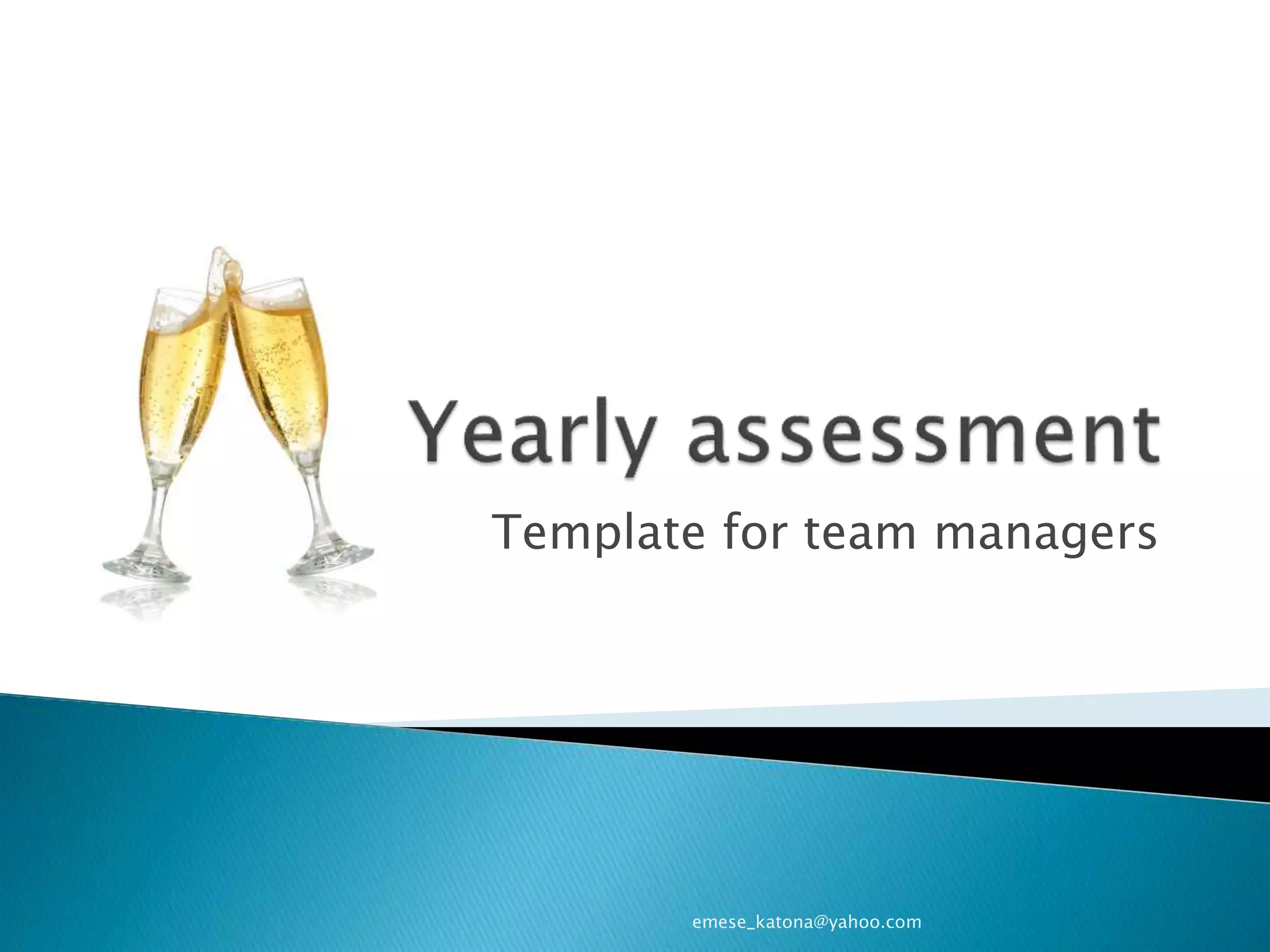 Yearly assessment

Template for team managers

emese_katona@yahoo.com